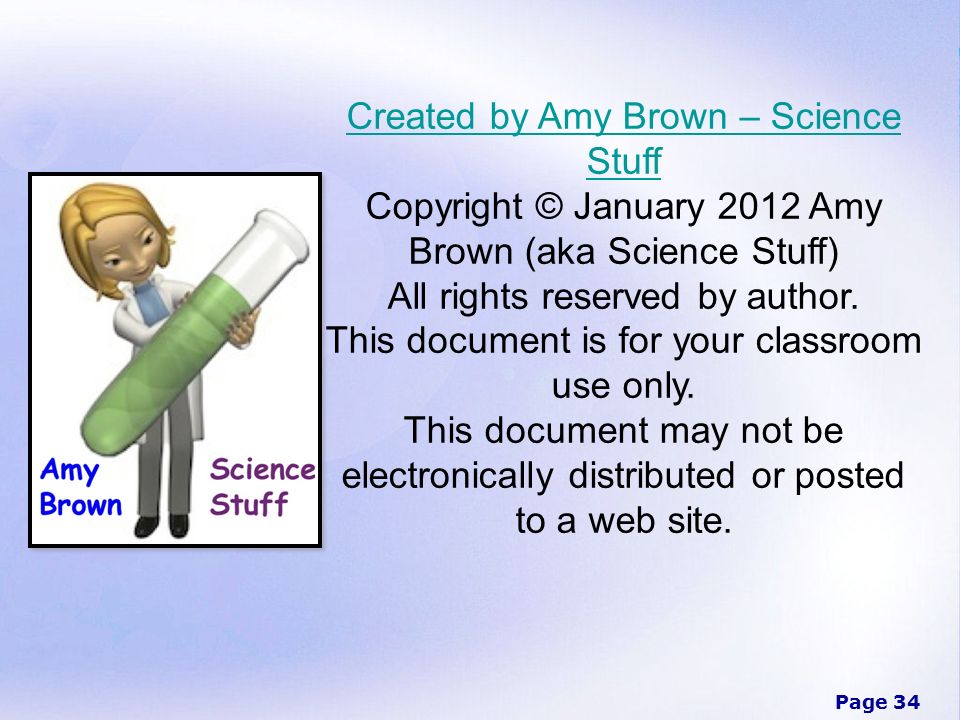 Amy Brown

Science Stuff

Created by Amy Brown – Science Stuff

Copyright © January 2012 Amy Brown (aka Science Stuff)
All rights reserved by author.
This document is for your classroom use only.
This document may not be electronically distributed or posted to a web site.

Page 34